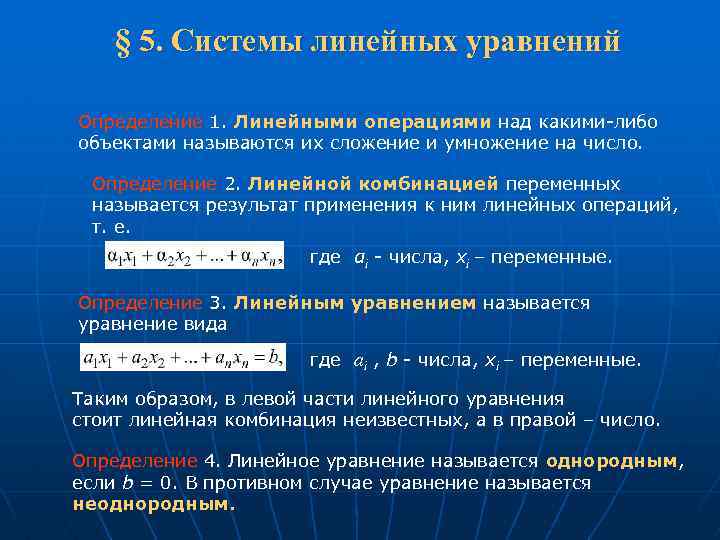 § 5. Системы линейных уравнений

Определение 1. Линейными операциями над какими-либо объектами называются их сложение и умножение на число.

Определение 2. Линейной комбинацией переменных называется результат применения к ним линейных операций, т. е.

$\alpha_1 x_1 + \alpha_2 x_2 + \ldots + \alpha_n x_n,$ где $a_i$ - числа, $x_i$ – переменные.

Определение 3. Линейным уравнением называется уравнение вида

$a_1 x_1 + a_2 x_2 + \ldots + a_n x_n = b,$ где $a_i$ , $b$ - числа, $x_i$ – переменные.

Таким образом, в левой части линейного уравнения стоит линейная комбинация неизвестных, а в правой – число.

Определение 4. Линейное уравнение называется однородным, если $b = 0$. В противном случае уравнение называется неоднородным.